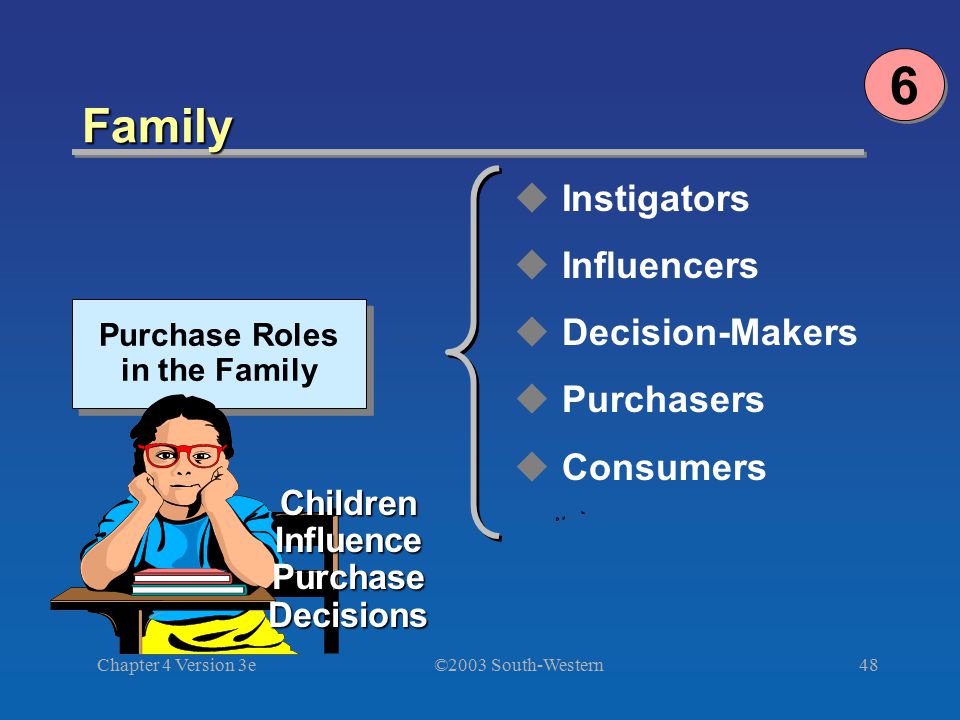 6

Family

Purchase Roles in the Family

Instigators

Influencers

Decision-Makers

Purchasers

Consumers

Children Influence Purchase Decisions

Chapter 4 Version 3e

©2003 South-Western

48